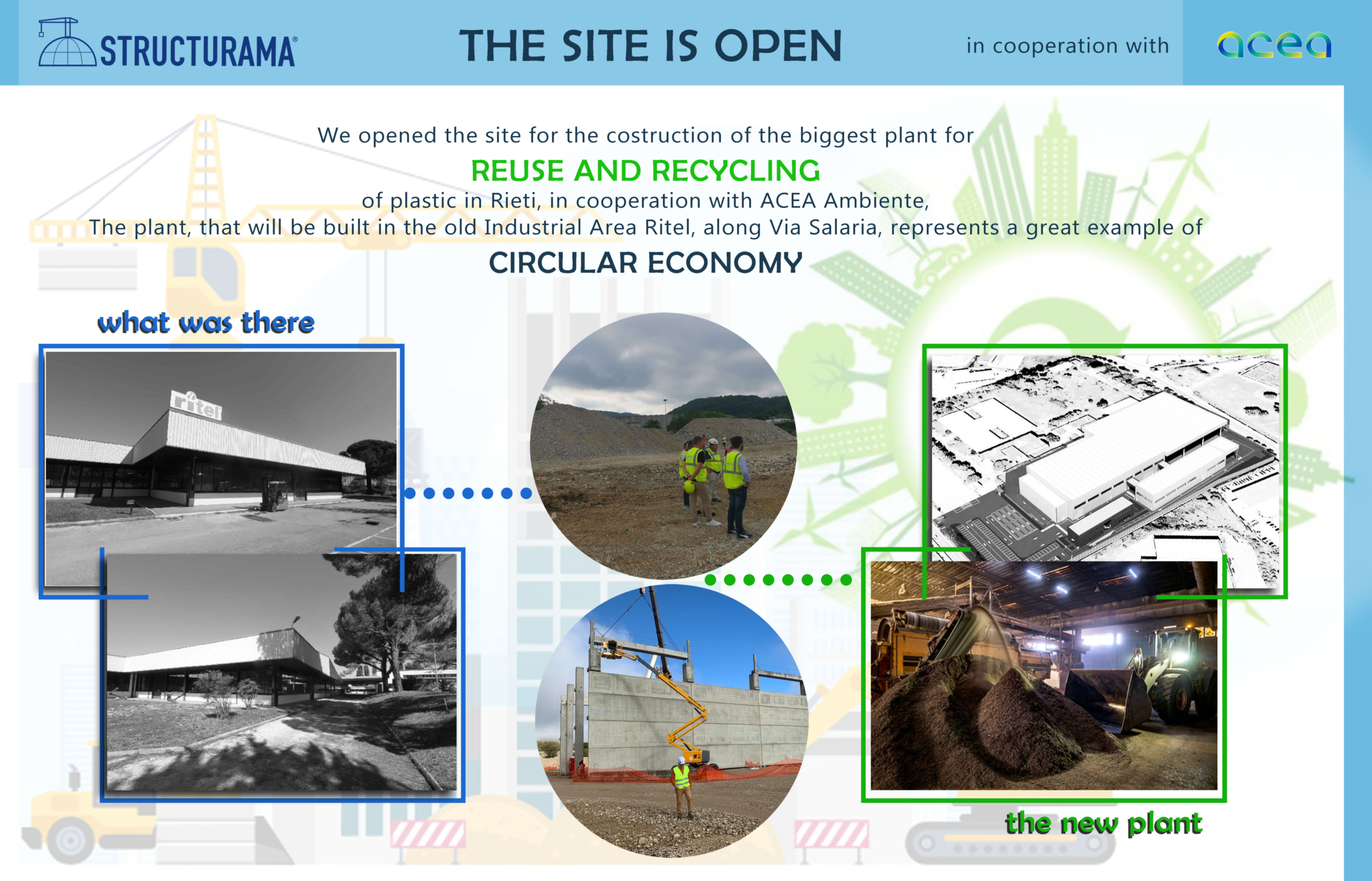 STRUCTURAMA®

THE SITE IS OPEN

in cooperation with

acea

We opened the site for the costruction of the biggest plant for
REUSE AND RECYCLING
of plastic in Rieti, in cooperation with ACEA Ambiente,
The plant, that will be built in the old Industrial Area Ritel, along Via Salaria, represents a great example of
CIRCULAR ECONOMY

what was there

ritel

the new plant